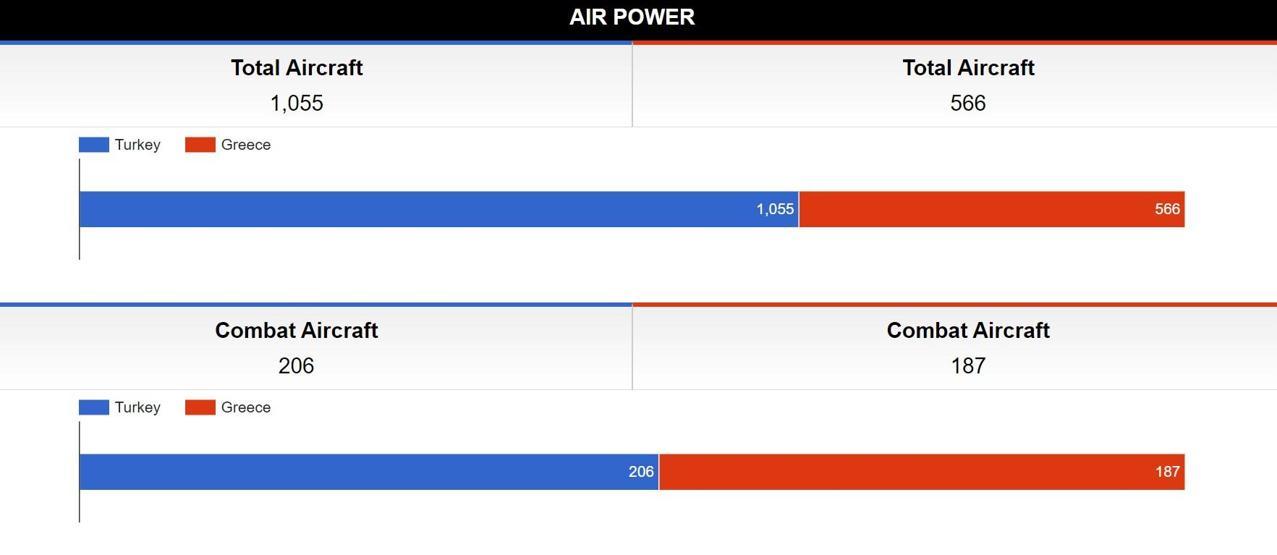 AIR POWER

Total Aircraft
1,055

Total Aircraft
566

Turkey Greece

1,055 566

Combat Aircraft
206

Combat Aircraft
187

Turkey Greece

206 187